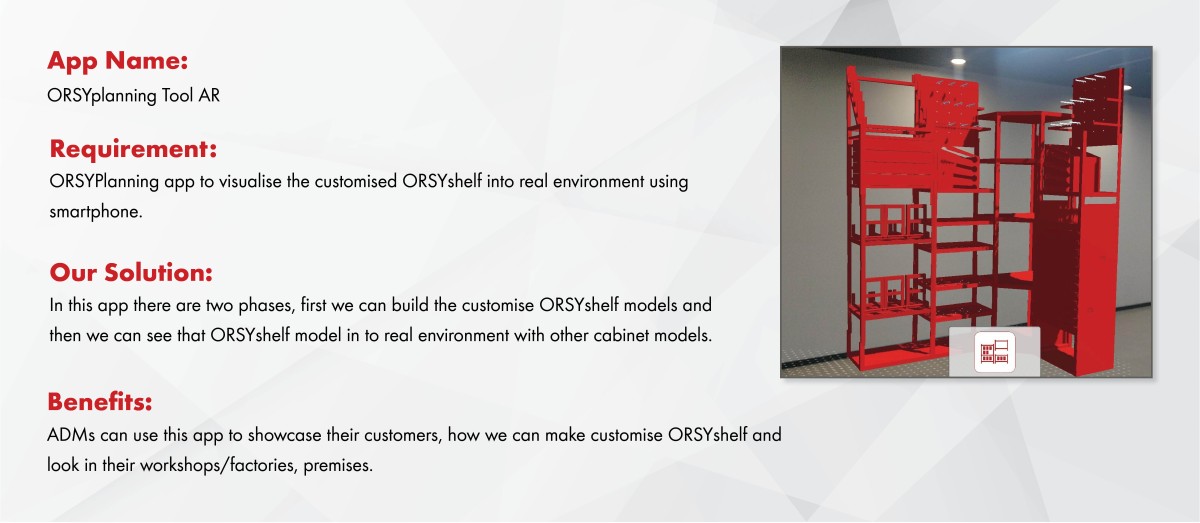 App Name:
ORSYplanning Tool AR

Requirement:
ORSYPlanning app to visualise the customised ORSYshelf into real environment using smartphone.

Our Solution:
In this app there are two phases, first we can build the customise ORSYshelf models and then we can see that ORSYshelf model in to real environment with other cabinet models.

Benefits:
ADMs can use this app to showcase their customers, how we can make customise ORSYshelf and look in their workshops/factories, premises.